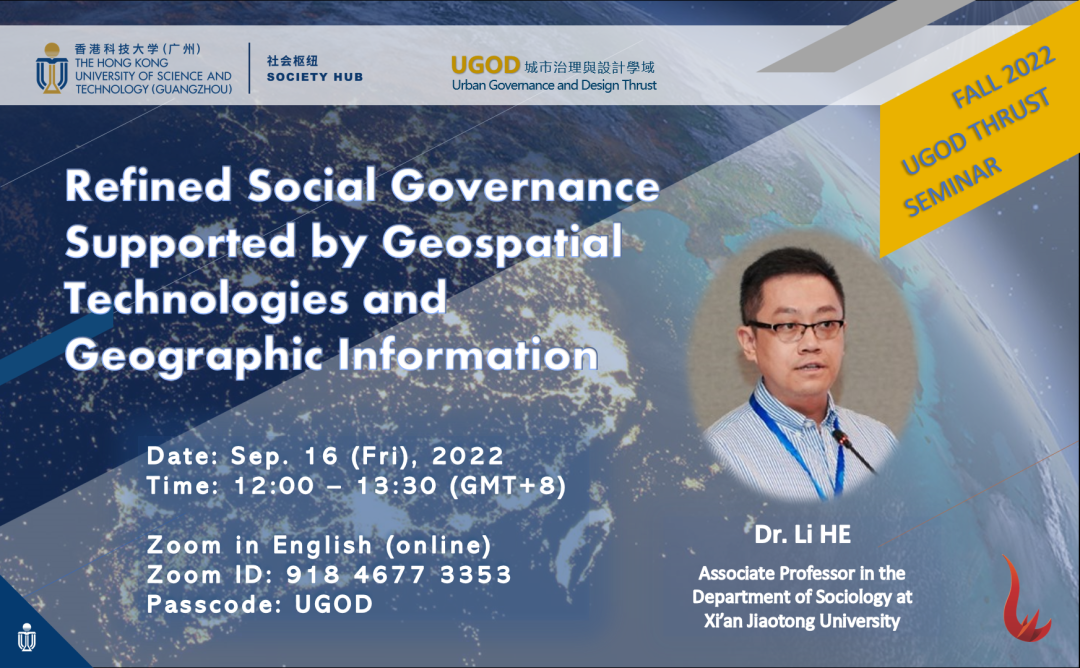 香港科技大学(广州)
THE HONG KONG UNIVERSITY OF SCIENCE AND TECHNOLOGY (GUANGZHOU)

社会枢纽
SOCIETY HUB

UGOD 城市治理與設計學域
Urban Governance and Design Thrust

FALL 2022
UGOD THRUST
SEMINAR

Refined Social Governance Supported by Geospatial Technologies and Geographic Information

Date: Sep. 16 (Fri), 2022
Time: 12:00 – 13:30 (GMT+8)

Zoom in English (online)
Zoom ID: 918 4677 3353
Passcode: UGOD

Dr. Li HE

Associate Professor in the Department of Sociology at Xi'an Jiaotong University